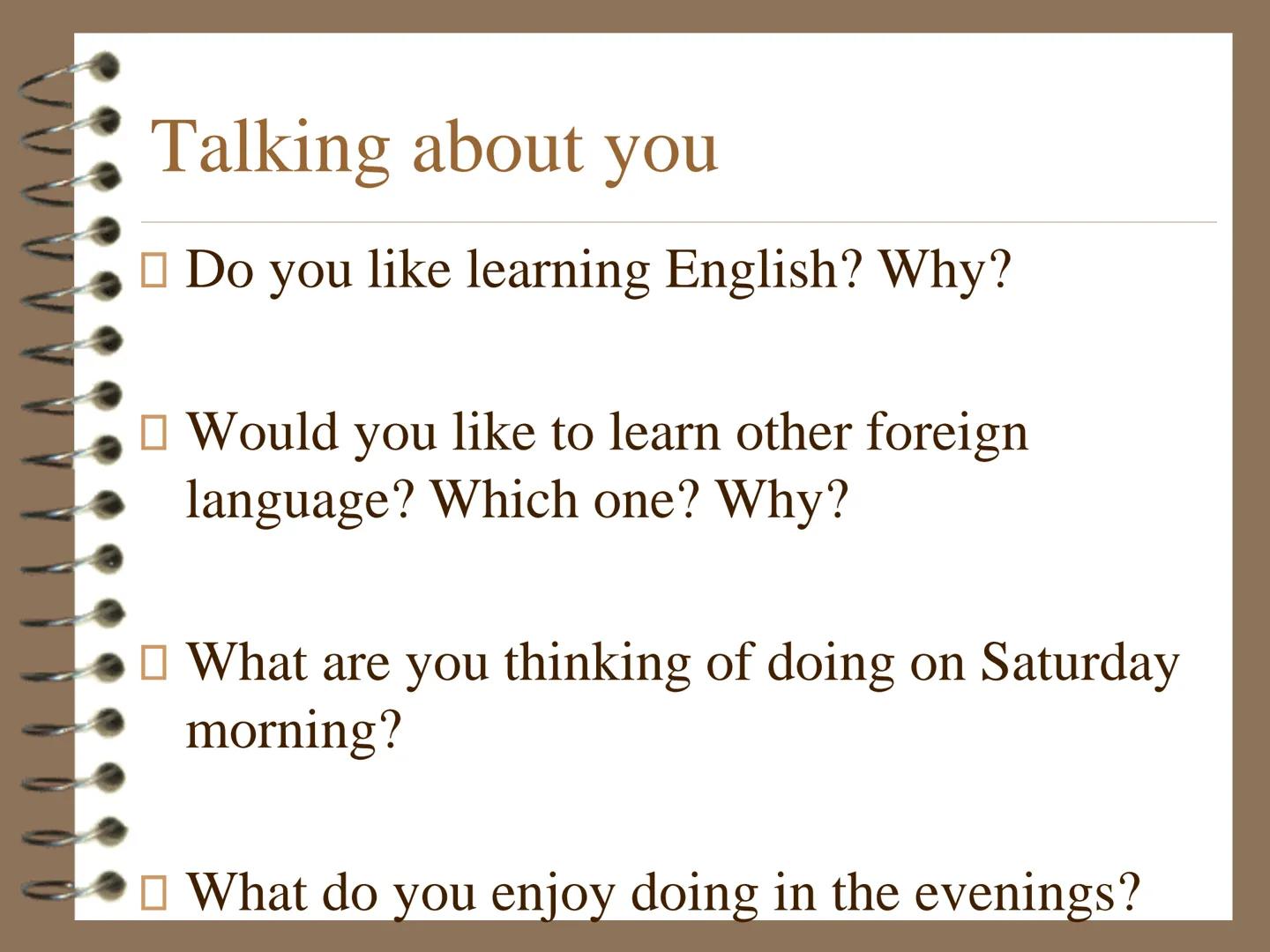 Talking about you

□ Do you like learning English? Why?

□ Would you like to learn other foreign language? Which one? Why?

□ What are you thinking of doing on Saturday morning?

□ What do you enjoy doing in the evenings?